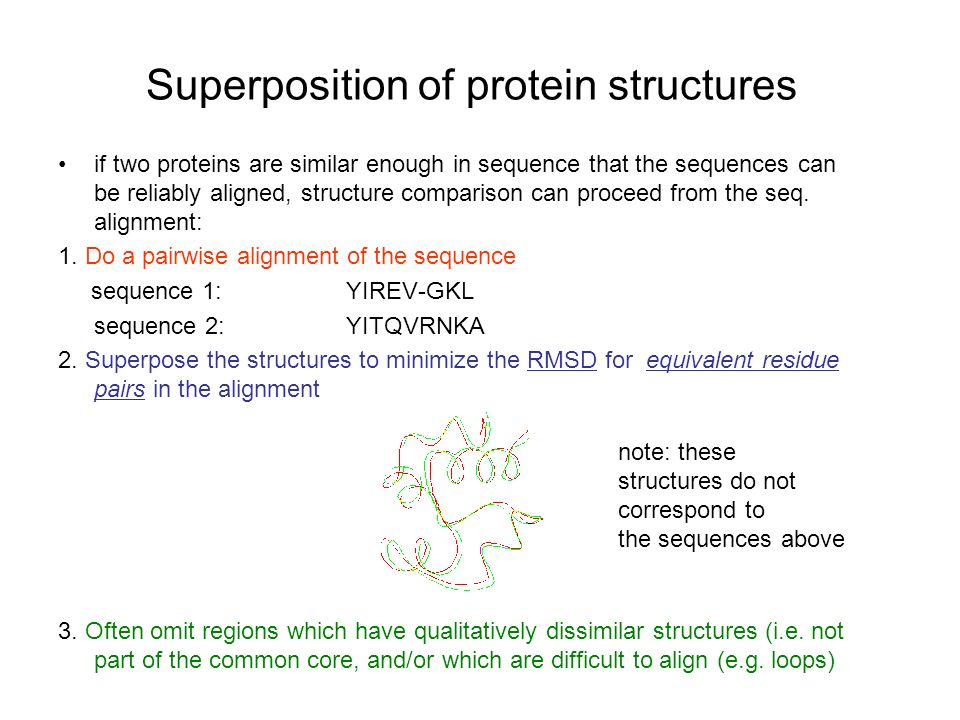 Superposition of protein structures

• if two proteins are similar enough in sequence that the sequences can be reliably aligned, structure comparison can proceed from the seq. alignment:

1. Do a pairwise alignment of the sequence

sequence 1: YIREV-GKL

sequence 2: YITQVRNKA

2. Superpose the structures to minimize the RMSD for equivalent residue pairs in the alignment

note: these structures do not correspond to the sequences above

3. Often omit regions which have qualitatively dissimilar structures (i.e. not part of the common core, and/or which are difficult to align (e.g. loops)